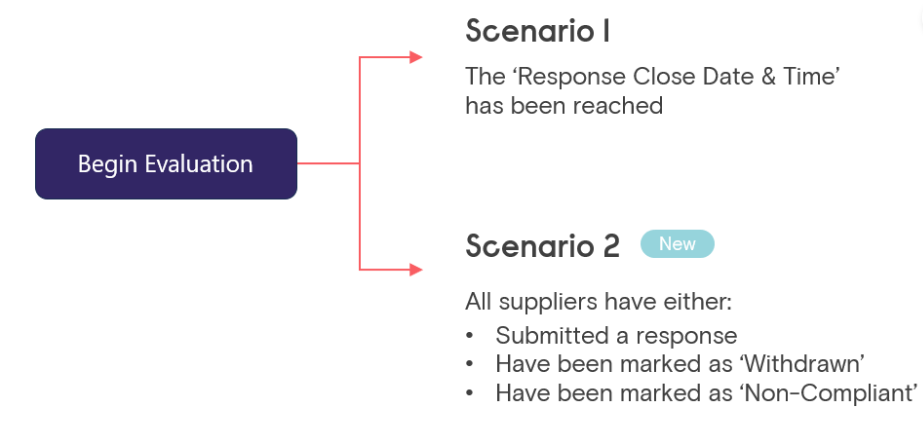 Begin Evaluation

Scenario 1

The ‘Response Close Date & Time’ has been reached

Scenario 2 New

All suppliers have either:
• Submitted a response
• Have been marked as ‘Withdrawn’
• Have been marked as ‘Non-Compliant’